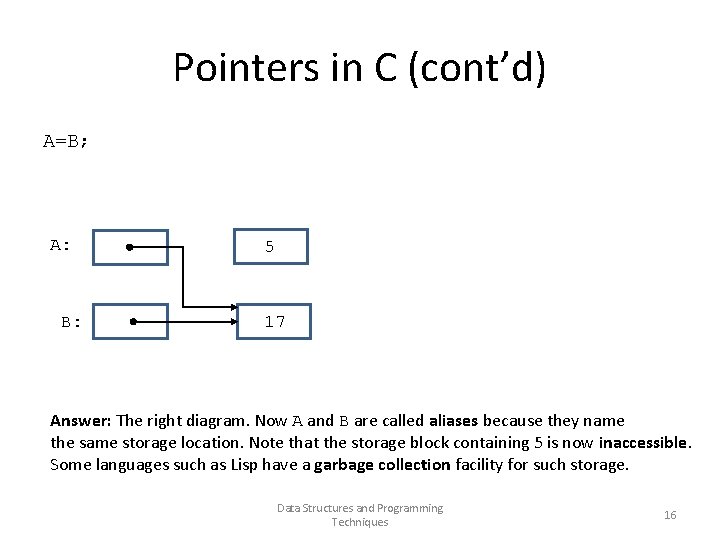 Pointers in C (cont'd)

A=B;

A:

5

B:

17

Answer: The right diagram. Now A and B are called aliases because they name the same storage location. Note that the storage block containing 5 is now inaccessible. Some languages such as Lisp have a garbage collection facility for such storage.

Data Structures and Programming Techniques

16